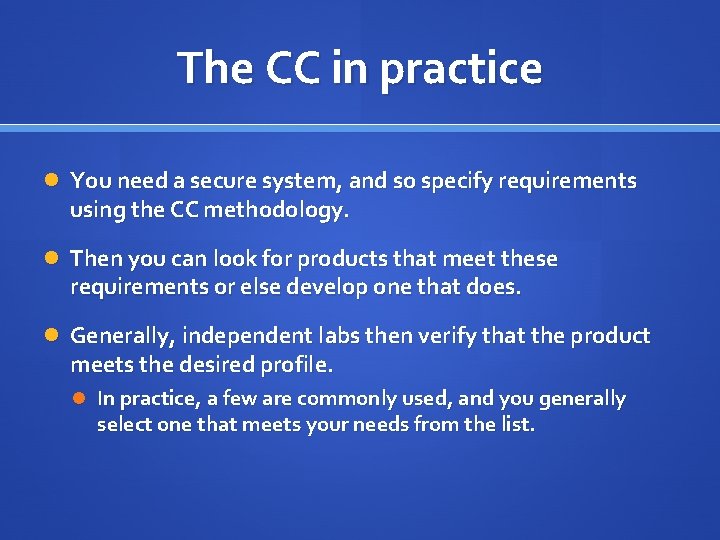 The CC in practice

You need a secure system, and so specify requirements using the CC methodology.

Then you can look for products that meet these requirements or else develop one that does.

Generally, independent labs then verify that the product meets the desired profile.

In practice, a few are commonly used, and you generally select one that meets your needs from the list.